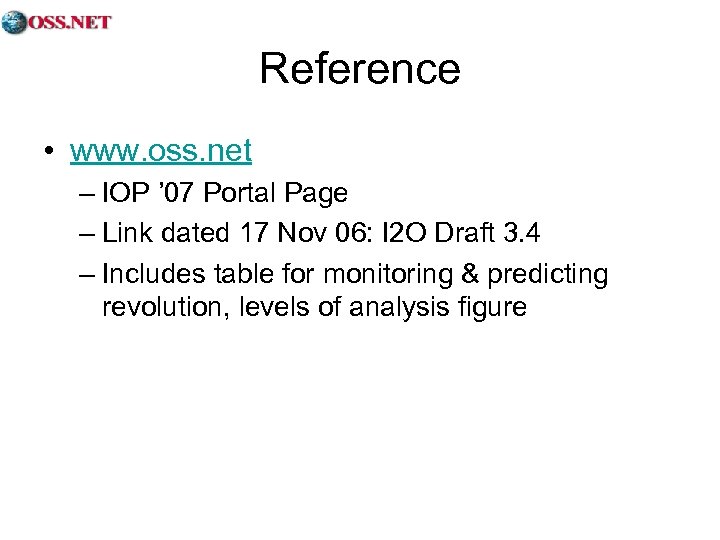 OSS.NET

Reference

• www.oss.net
– IOP ’07 Portal Page
– Link dated 17 Nov 06: I2O Draft 3.4
– Includes table for monitoring & predicting revolution, levels of analysis figure